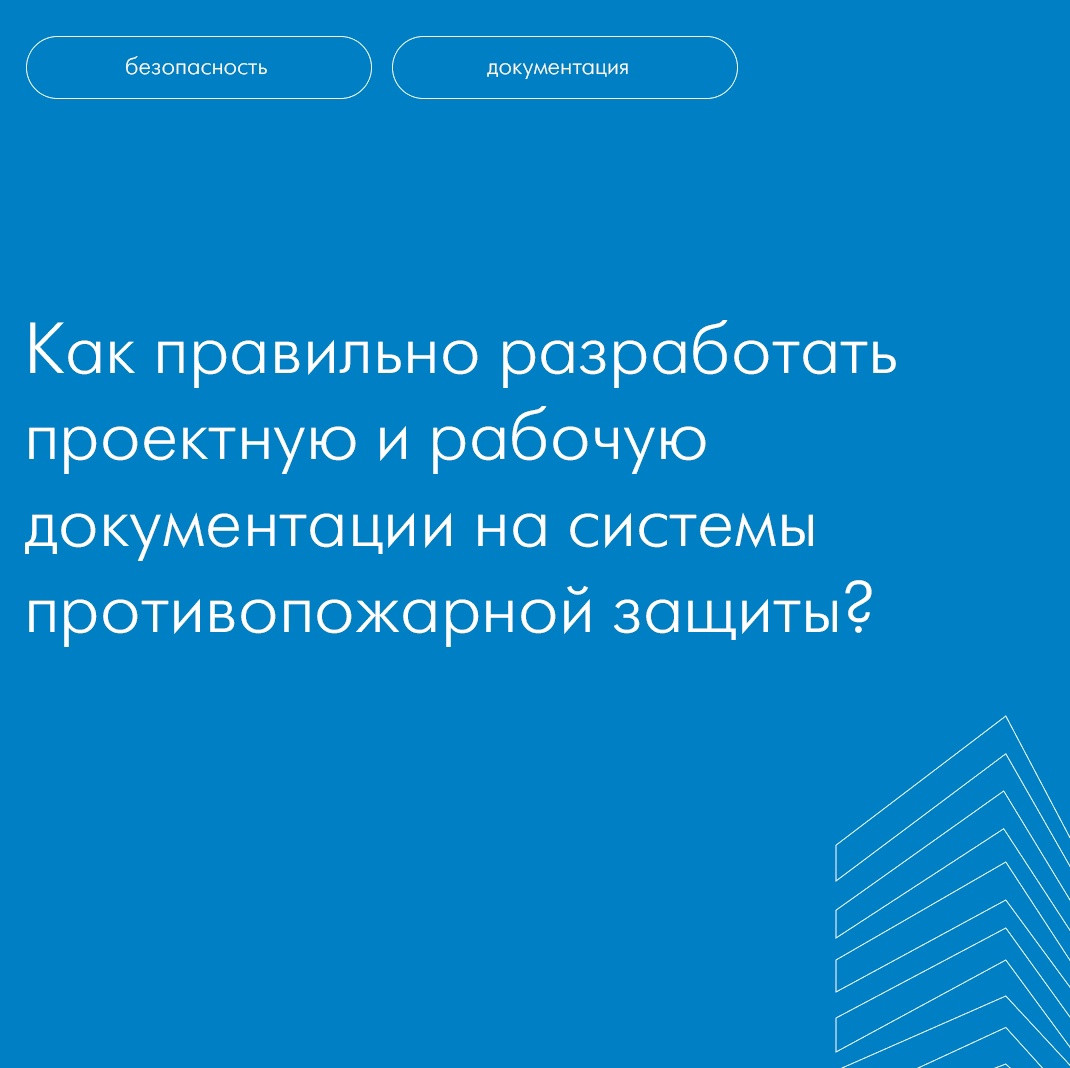 безопасность

документация

Как правильно разработать проектную и рабочую документации на системы противопожарной защиты?